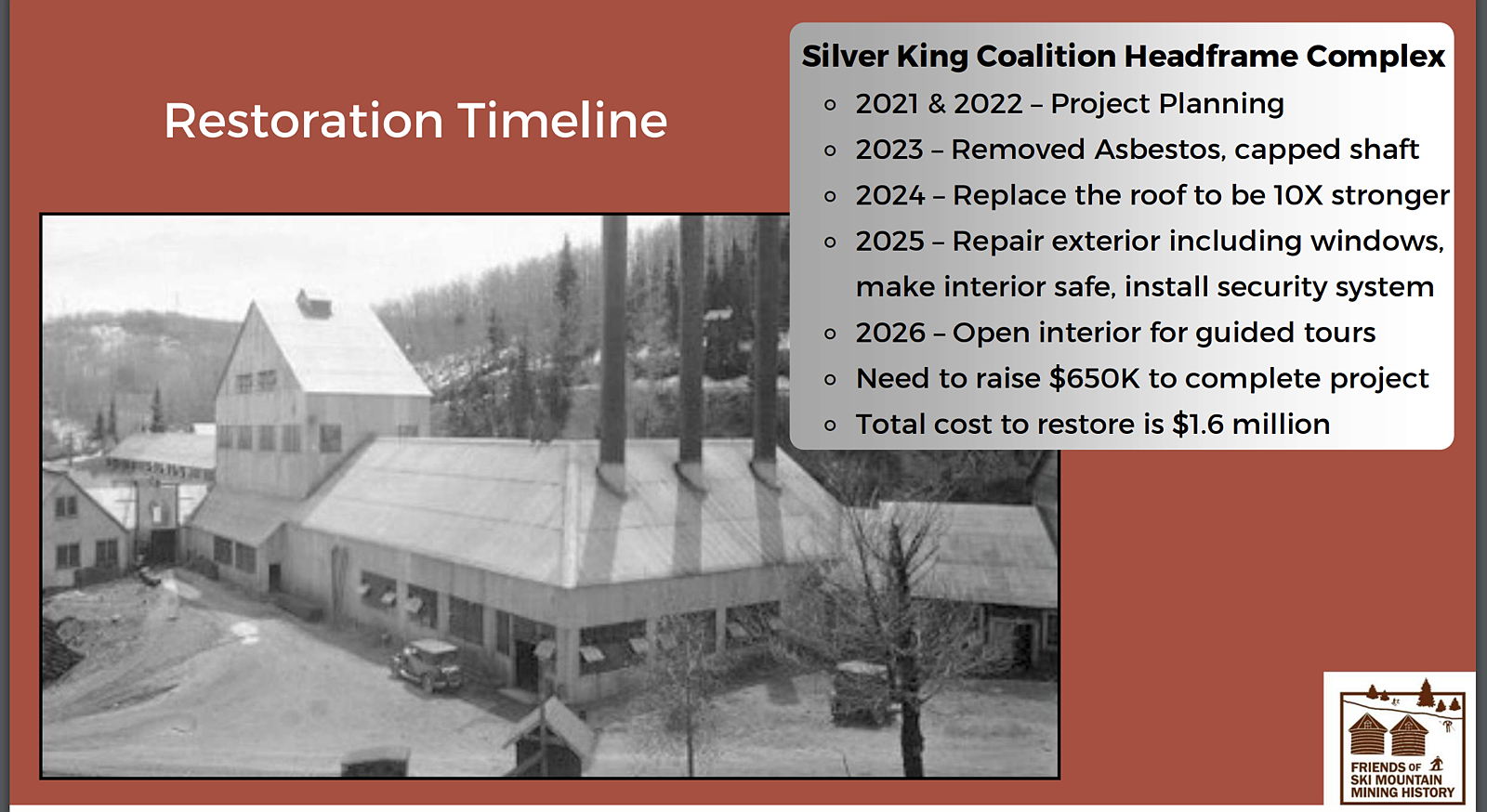 Restoration Timeline

Silver King Coalition Headframe Complex

- 2021 & 2022 – Project Planning
- 2023 – Removed Asbestos, capped shaft
- 2024 – Replace the roof to be 10X stronger
- 2025 – Repair exterior including windows, make interior safe, install security system
- 2026 – Open interior for guided tours
- Need to raise \$650K to complete project
- Total cost to restore is \$1.6 million

FRIENDS OF SKI MOUNTAIN MINING HISTORY